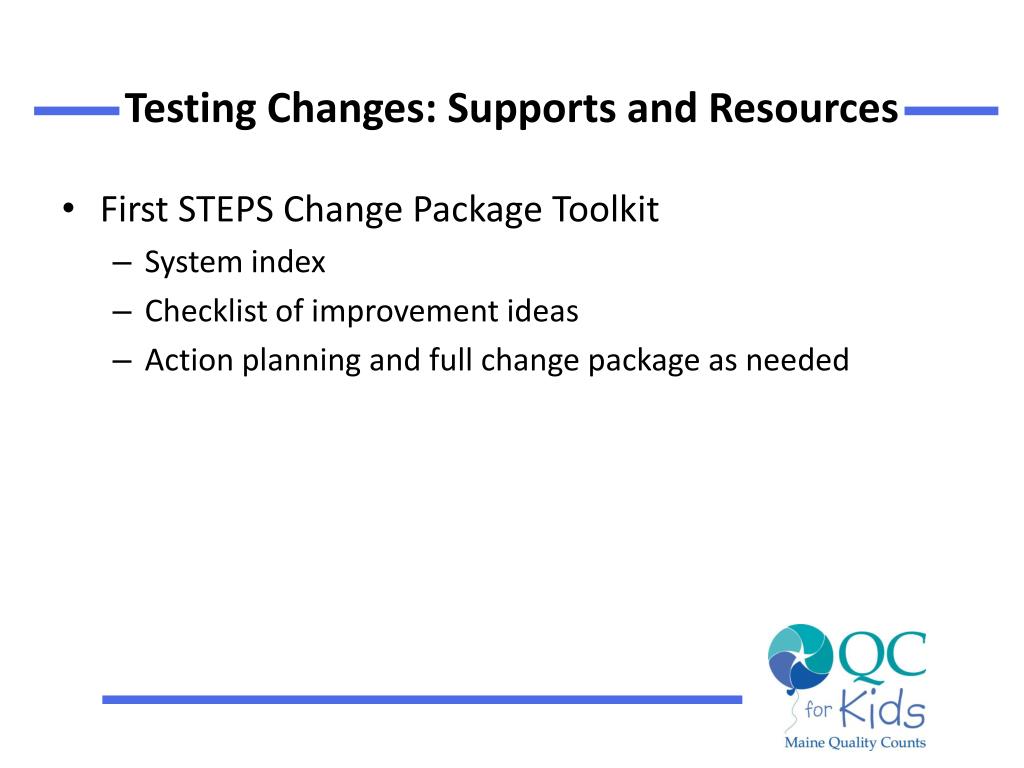 Testing Changes: Supports and Resources

• First STEPS Change Package Toolkit
– System index
– Checklist of improvement ideas
– Action planning and full change package as needed

QC for Kids
Maine Quality Counts